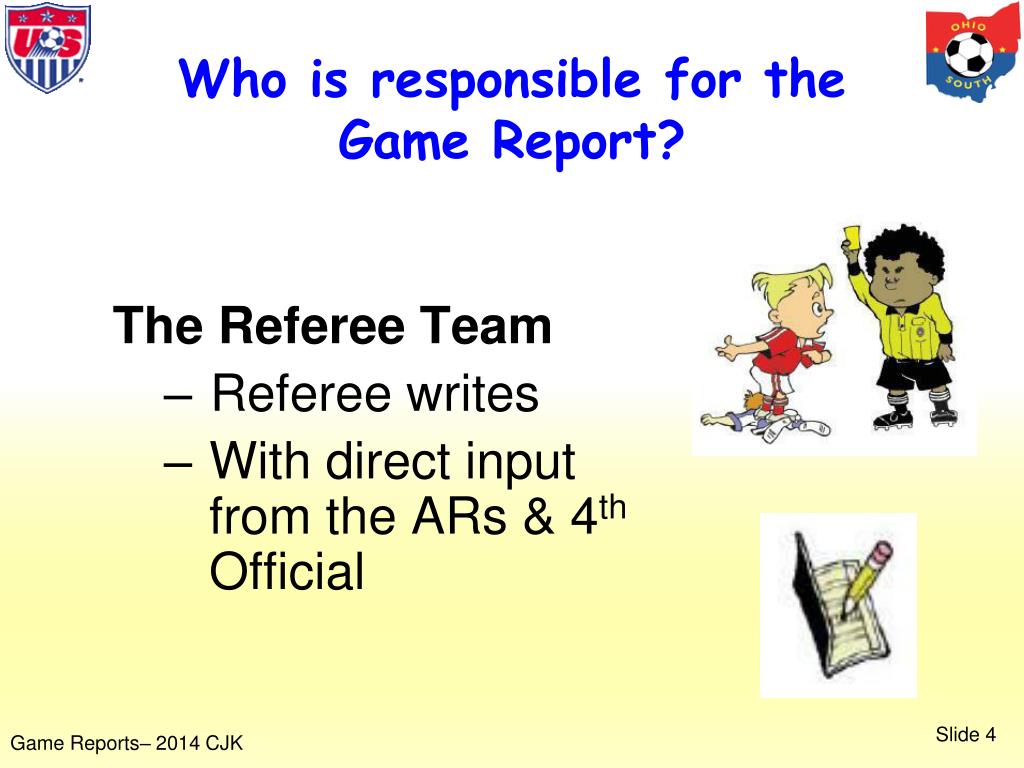 US

OHIO SOUTH

Who is responsible for the Game Report?

The Referee Team
– Referee writes
– With direct input from the ARs & 4$^{th}$ Official

Game Reports– 2014 CJK

Slide 4